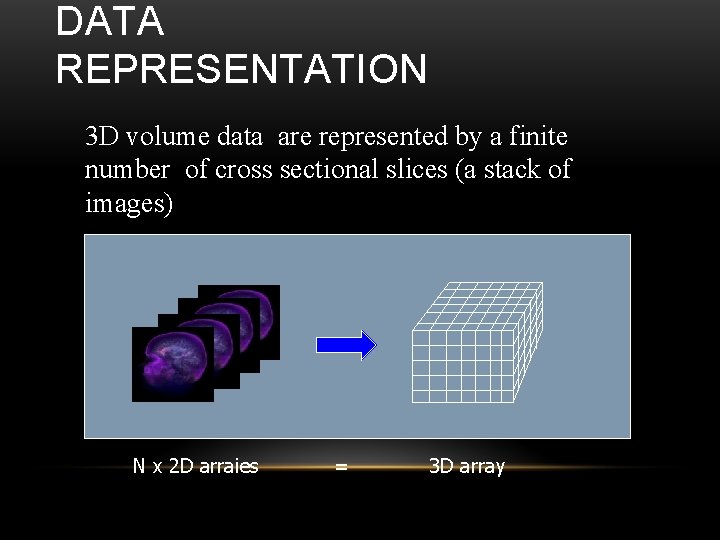 DATA REPRESENTATION

3D volume data are represented by a finite number of cross sectional slices (a stack of images)

N x 2D arraies = 3D array